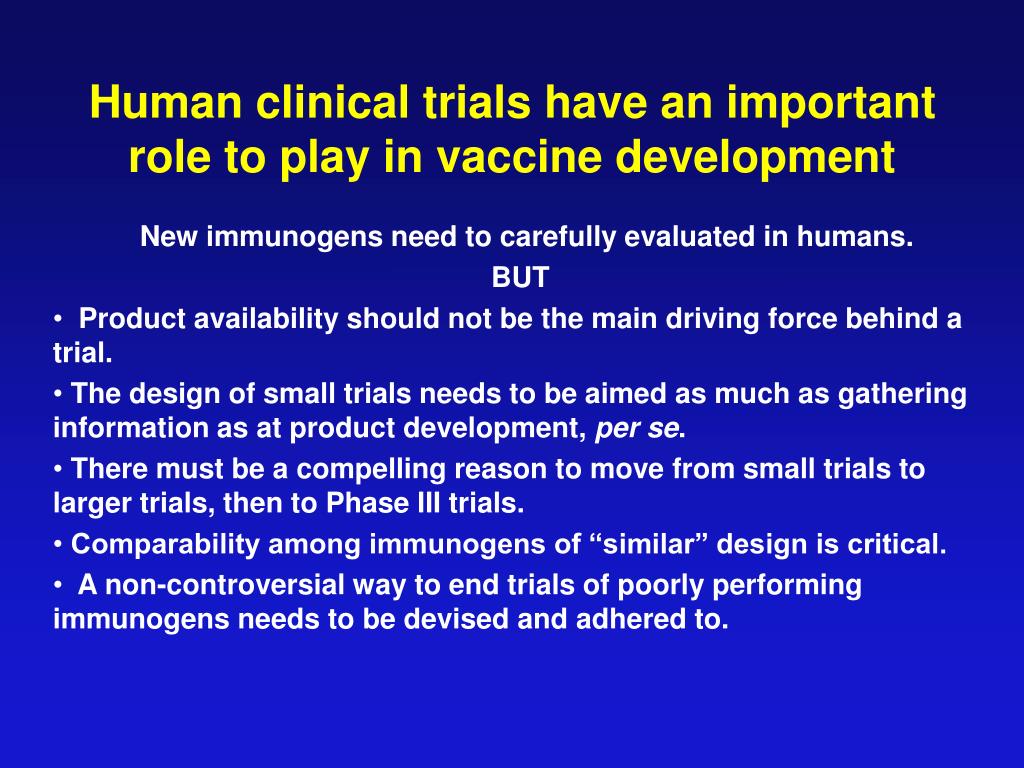 Human clinical trials have an important role to play in vaccine development

New immunogens need to carefully evaluated in humans.

BUT

• Product availability should not be the main driving force behind a trial.

• The design of small trials needs to be aimed as much as gathering information as at product development, per se.

• There must be a compelling reason to move from small trials to larger trials, then to Phase III trials.

• Comparability among immunogens of “similar” design is critical.

• A non-controversial way to end trials of poorly performing immunogens needs to be devised and adhered to.